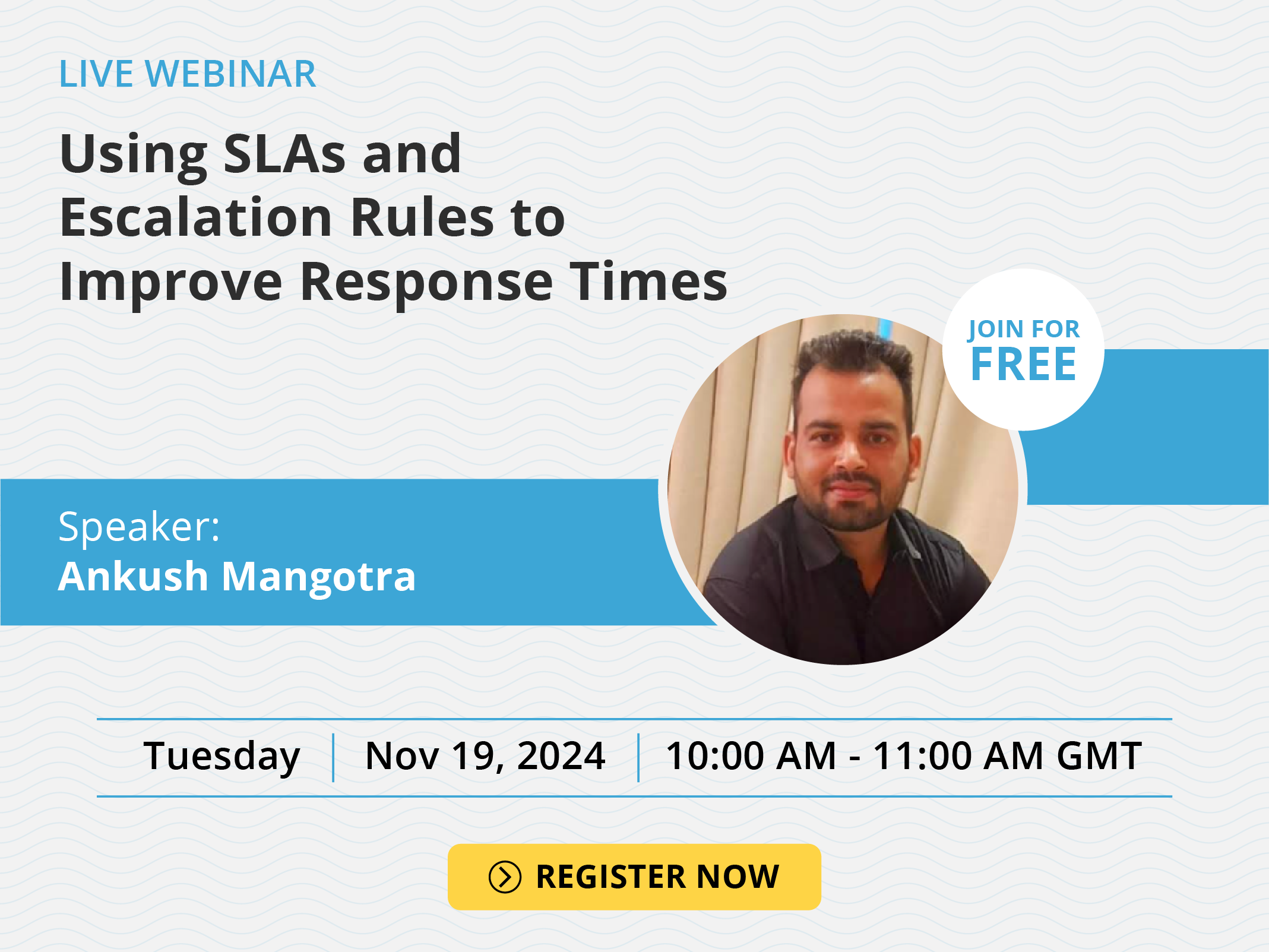 LIVE WEBINAR

Using SLAs and Escalation Rules to Improve Response Times

JOIN FOR FREE

Speaker:
Ankush Mangotra

Tuesday | Nov 19, 2024 | 10:00 AM - 11:00 AM GMT

REGISTER NOW